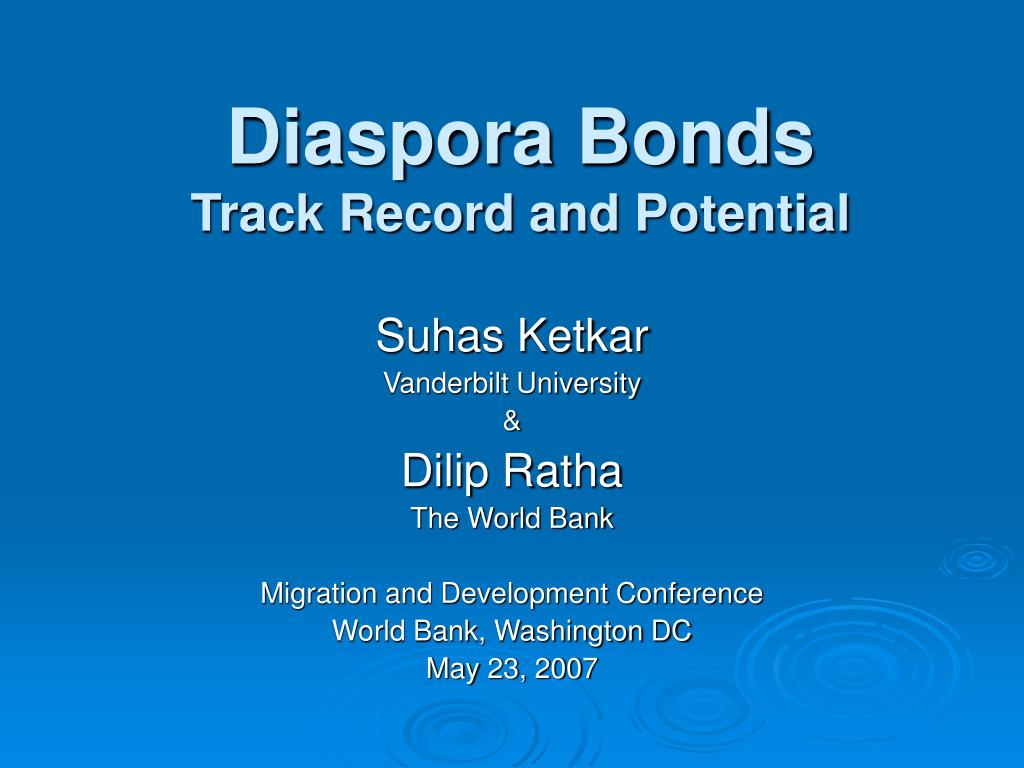 Diaspora Bonds
Track Record and Potential

Suhas Ketkar
Vanderbilt University
&
Dilip Ratha
The World Bank

Migration and Development Conference
World Bank, Washington DC
May 23, 2007